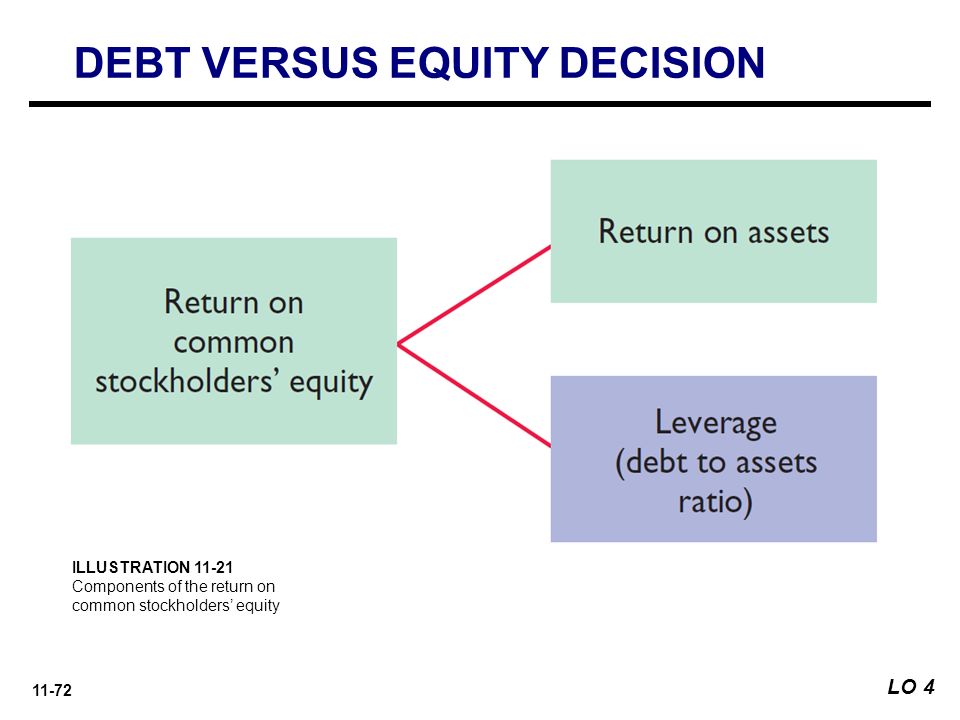 DEBT VERSUS EQUITY DECISION

Return on common stockholders' equity

Return on assets

Leverage (debt to assets ratio)

ILLUSTRATION 11-21
Components of the return on common stockholders' equity

11-72

LO 4